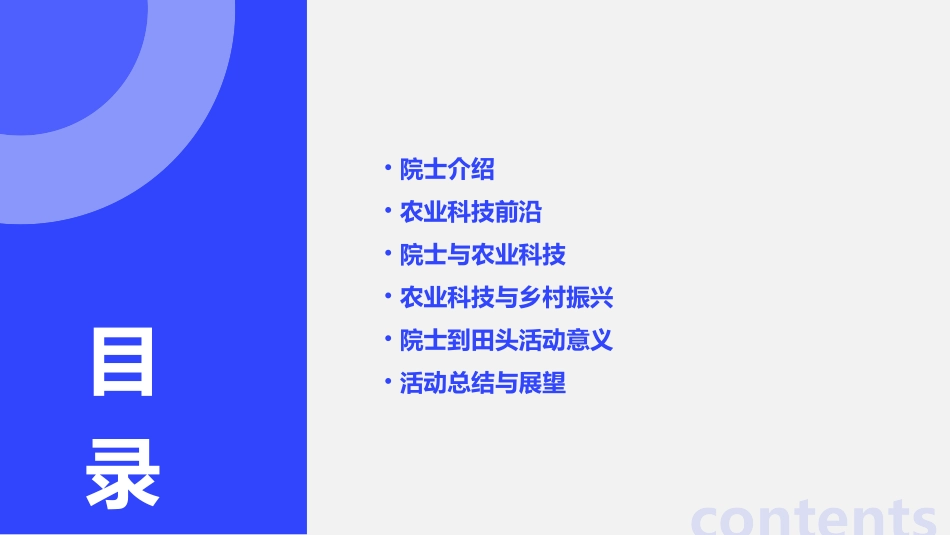 目录

• 院士介绍
• 农业科技前沿
• 院士与农业科技
• 农业科技与乡村振兴
• 院士到田头活动意义
• 活动总结与展望

contents